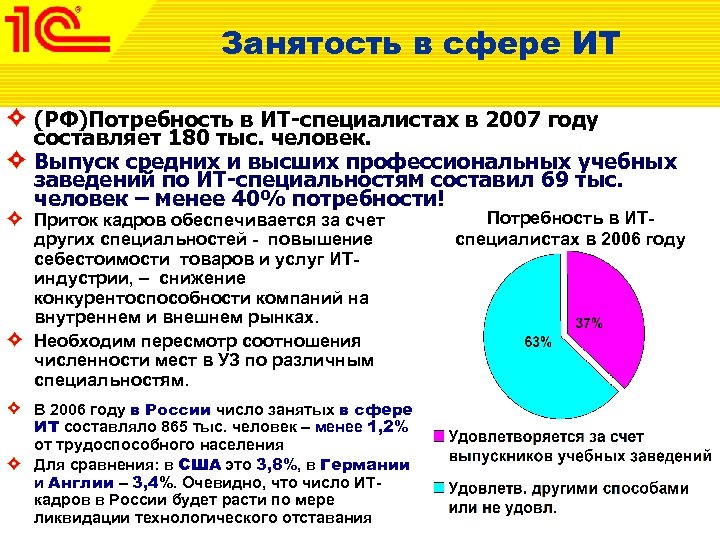 1С

Занятость в сфере ИТ

(РФ)Потребность в ИТ-специалистах в 2007 году составляет 180 тыс. человек.

Выпуск средних и высших профессиональных учебных заведений по ИТ-специальностям составил 69 тыс. человек – менее 40% потребности!

Приток кадров обеспечивается за счет других специальностей - повышение себестоимости товаров и услуг ИТ-индустрии, – снижение конкурентоспособности компаний на внутреннем и внешнем рынках.

Необходим пересмотр соотношения численности мест в УЗ по различным специальностям.

В 2006 году в России число занятых в сфере ИТ составляло 865 тыс. человек – менее 1,2% от трудоспособного населения

Для сравнения: в США это 3,8%, в Германии и Англии – 3,4%. Очевидно, что число ИТ-кадров в России будет расти по мере ликвидации технологического отставания

Потребность в ИТ-специалистах в 2006 году

37%

63%

Удовлетворяется за счет выпускников учебных заведений

Удовлетв. другими способами или не удовл.